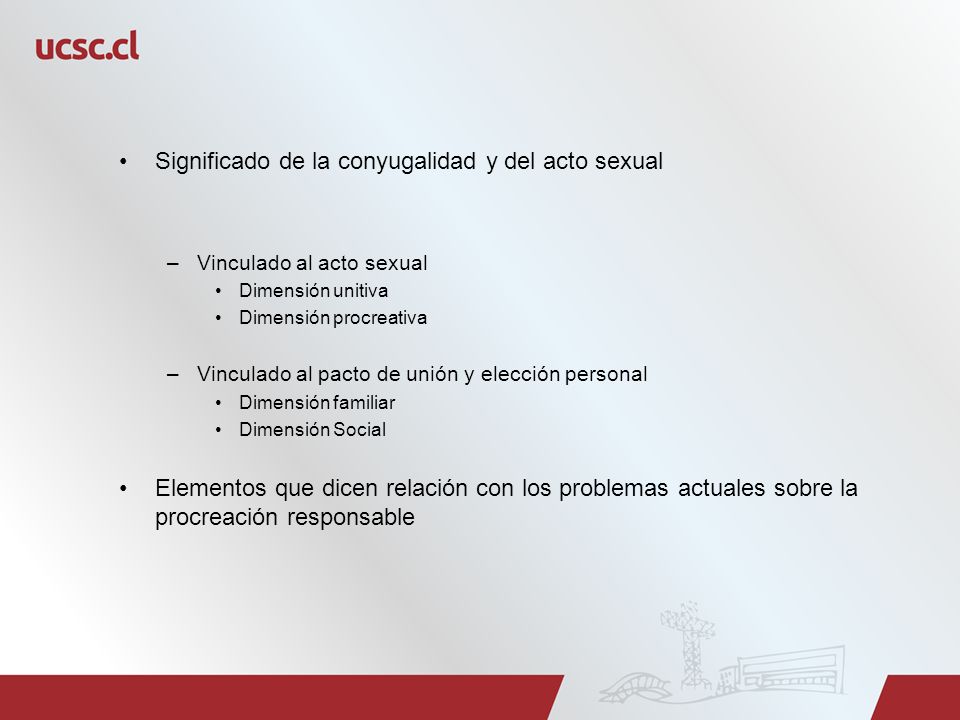 ucsc.cl

• Significado de la conyugalidad y del acto sexual

– Vinculado al acto sexual
• Dimensión unitiva
• Dimensión procreativa

– Vinculado al pacto de unión y elección personal
• Dimensión familiar
• Dimensión Social

• Elementos que dicen relación con los problemas actuales sobre la procreación responsable